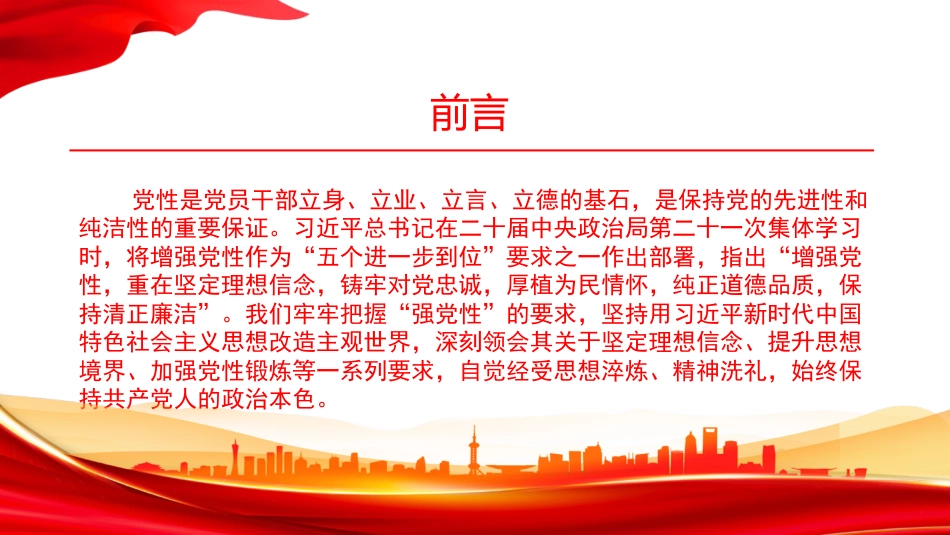 前言

党性是党员干部立身、立业、立言、立德的基石，是保持党的先进性和纯洁性的重要保证。习近平总书记在二十届中央政治局第二十一次集体学习时，将增强党性作为“五个进一步到位”要求之一作出部署，指出“增强党性，重在坚定理想信念，铸牢对党忠诚，厚植为民情怀，纯正道德品质，保持清正廉洁”。我们牢牢把握“强党性”的要求，坚持用习近平新时代中国特色社会主义思想改造主观世界，深刻领会其关于坚定理想信念、提升思想境界、加强党性锻炼等一系列要求，自觉经受思想淬炼、精神洗礼，始终保持共产党人的政治本色。